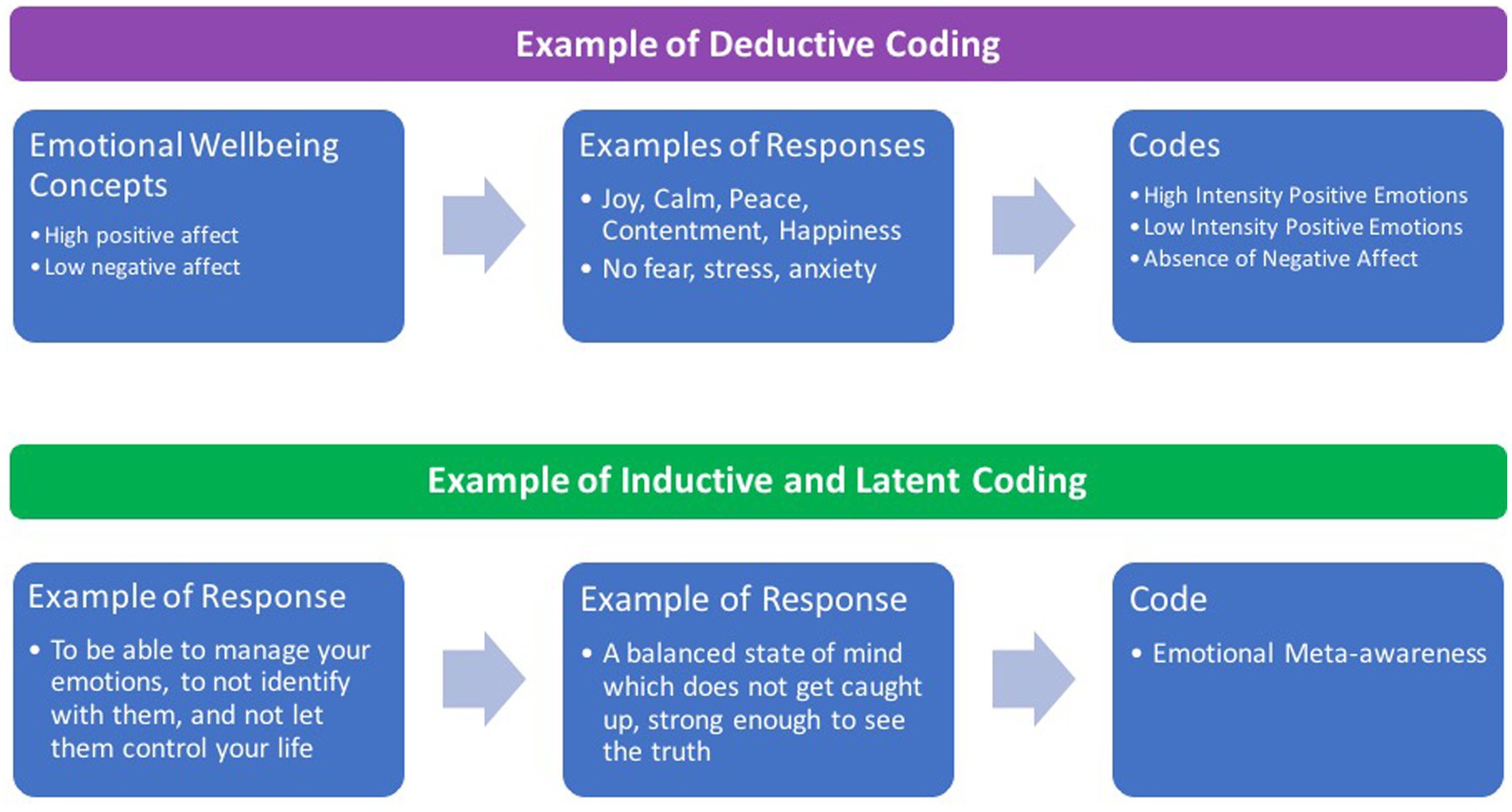 Example of Deductive Coding

Emotional Wellbeing Concepts
• High positive affect
• Low negative affect

Examples of Responses
• Joy, Calm, Peace, Contentment, Happiness
• No fear, stress, anxiety

Codes
• High Intensity Positive Emotions
• Low Intensity Positive Emotions
• Absence of Negative Affect

Example of Inductive and Latent Coding

Example of Response
• To be able to manage your emotions, to not identify with them, and not let them control your life

Example of Response
• A balanced state of mind which does not get caught up, strong enough to see the truth

Code
• Emotional Meta-awareness